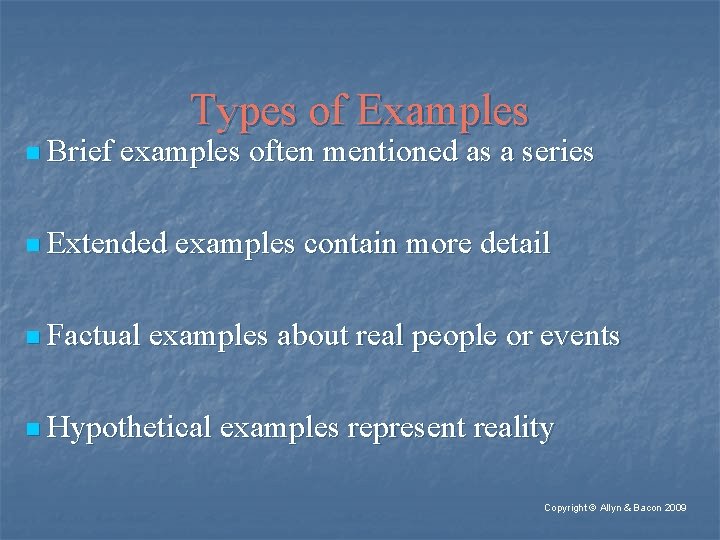 Types of Examples

- Brief examples often mentioned as a series

- Extended examples contain more detail

- Factual examples about real people or events

- Hypothetical examples represent reality

Copyright © Allyn & Bacon 2009